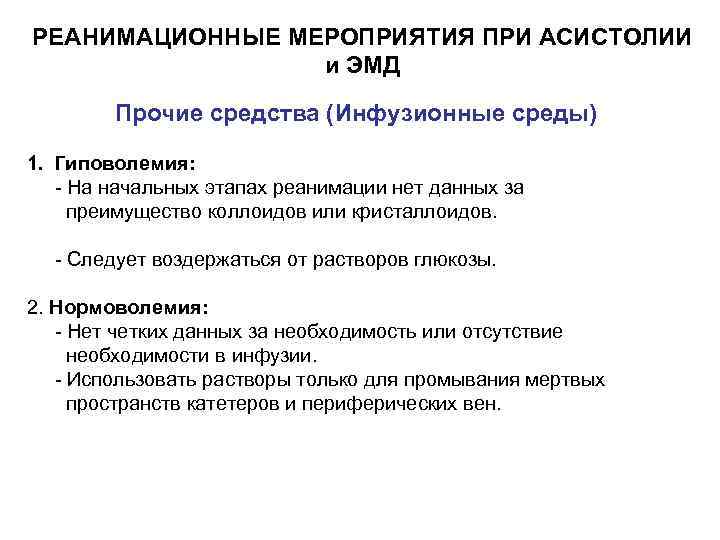 РЕАНИМАЦИОННЫЕ МЕРОПРИЯТИЯ ПРИ АСИСТОЛИИ и ЭМД

Прочие средства (Инфузионные среды)

1. Гиповолемия:
- На начальных этапах реанимации нет данных за преимущество коллоидов или кристаллоидов.

- Следует воздержаться от растворов глюкозы.

2. Нормоволемия:
- Нет четких данных за необходимость или отсутствие необходимости в инфузии.
- Использовать растворы только для промывания мертвых пространств катетеров и периферических вен.